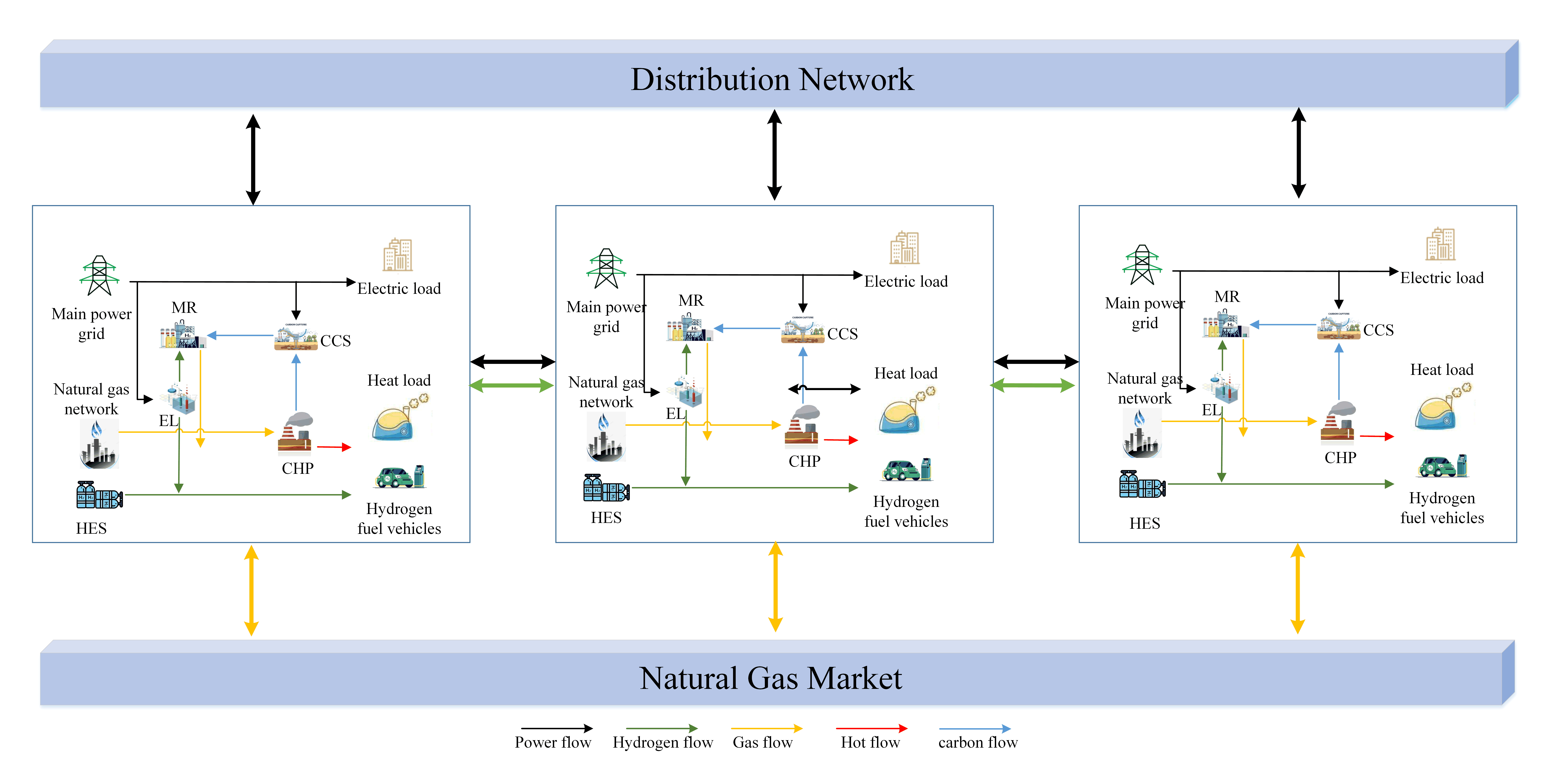 Distribution Network

Main power grid
Electric load
MR
CCS
Natural gas network
EL
Heat load
CHP
HES
Hydrogen fuel vehicles

Main power grid
Electric load
MR
CCS
Natural gas network
EL
Heat load
CHP
HES
Hydrogen fuel vehicles

Main power grid
Electric load
MR
CCS
Natural gas network
EL
Heat load
CHP
HES
Hydrogen fuel vehicles

Natural Gas Market

Power flow Hydrogen flow Gas flow Hot flow carbon flow